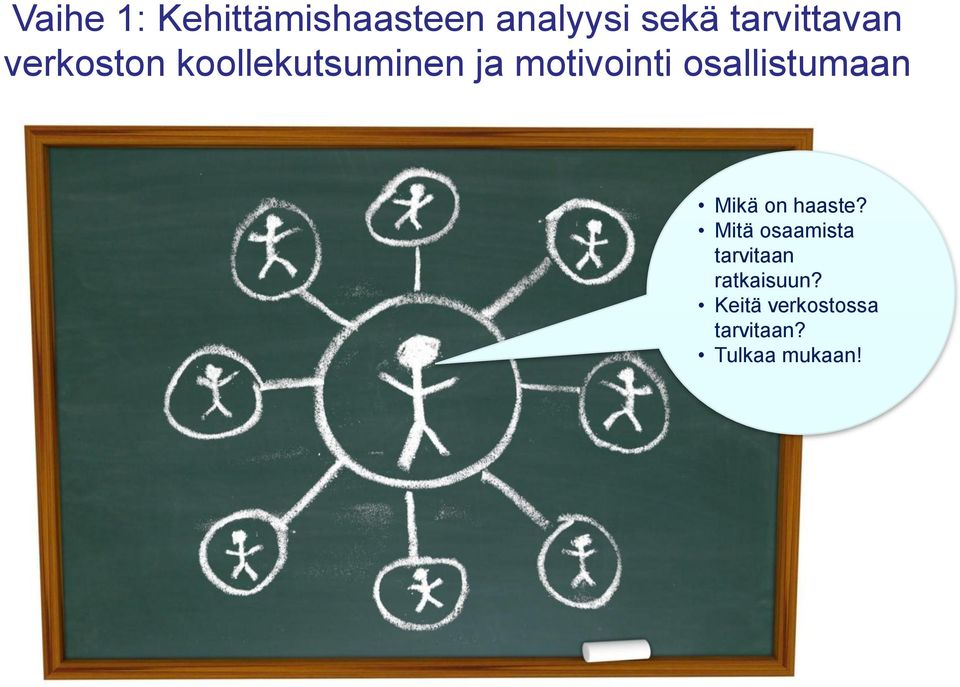 Vaihe 1: Kehittämishaasteen analyysi sekä tarvittavan verkoston koollekutsuminen ja motivointi osallistumaan

• Mikä on haaste?
• Mitä osaamista tarvitaan ratkaisuun?
• Keitä verkostossa tarvitaan?
• Tulkaa mukaan!